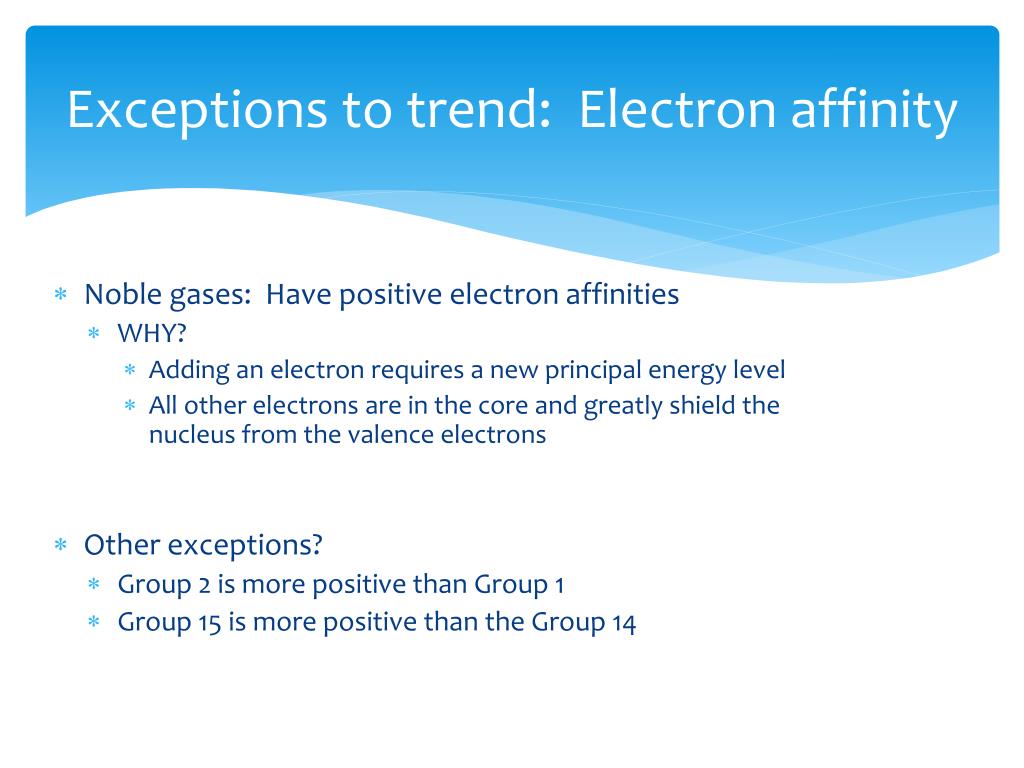 Exceptions to trend: Electron affinity

∗ Noble gases: Have positive electron affinities
  ∗ WHY?
    ∗ Adding an electron requires a new principal energy level
    ∗ All other electrons are in the core and greatly shield the nucleus from the valence electrons

∗ Other exceptions?
  ∗ Group 2 is more positive than Group 1
  ∗ Group 15 is more positive than the Group 14